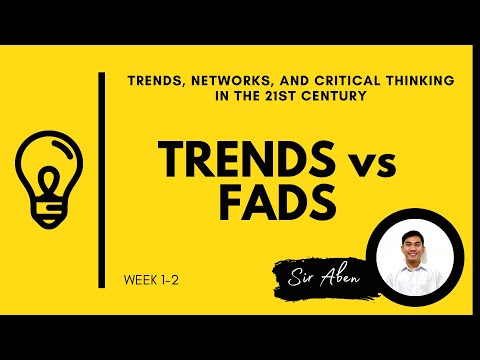 TRENDS, NETWORKS, AND CRITICAL THINKING IN THE 21ST CENTURY

TRENDS vs FADS

WEEK 1-2

Sir Aben